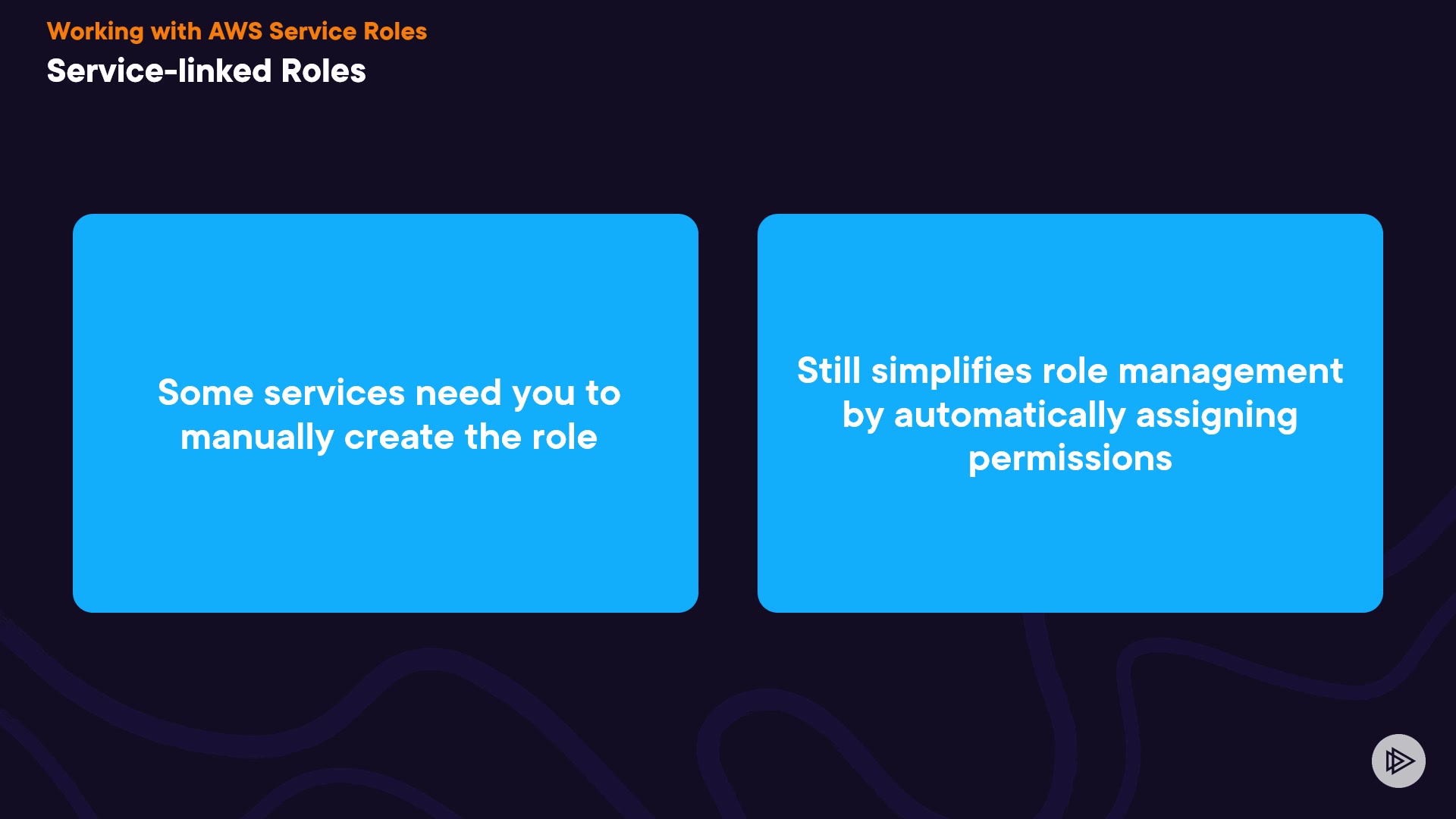 Working with AWS Service Roles

Service-linked Roles

Some services need you to manually create the role

Still simplifies role management by automatically assigning permissions